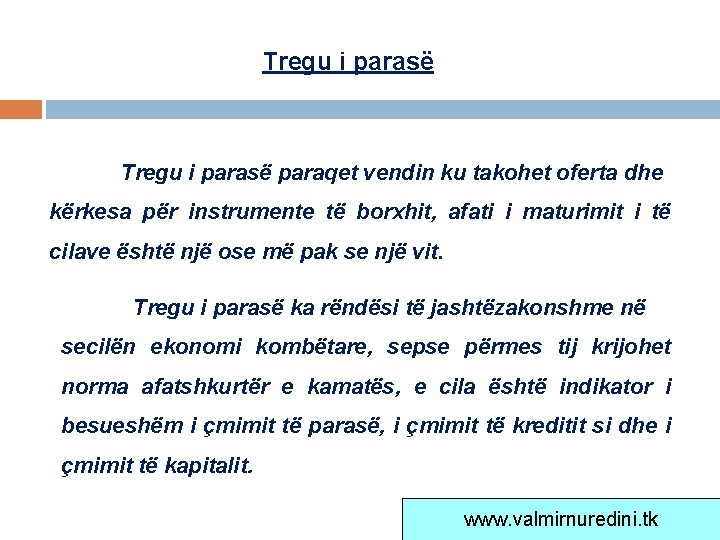 Tregu i parasë

Tregu i parasë paraqet vendin ku takohet oferta dhe kërkesa për instrumente të borxhit, afati i maturimit i të cilave është një ose më pak se një vit.

Tregu i parasë ka rëndësi të jashtëzakonshme në secilën ekonomi kombëtare, sepse përmes tij krijohet norma afatshkurtër e kamatës, e cila është indikator i besueshëm i çmimit të parasë, i çmimit të kreditit si dhe i çmimit të kapitalit.

www.valmirnuredini.tk